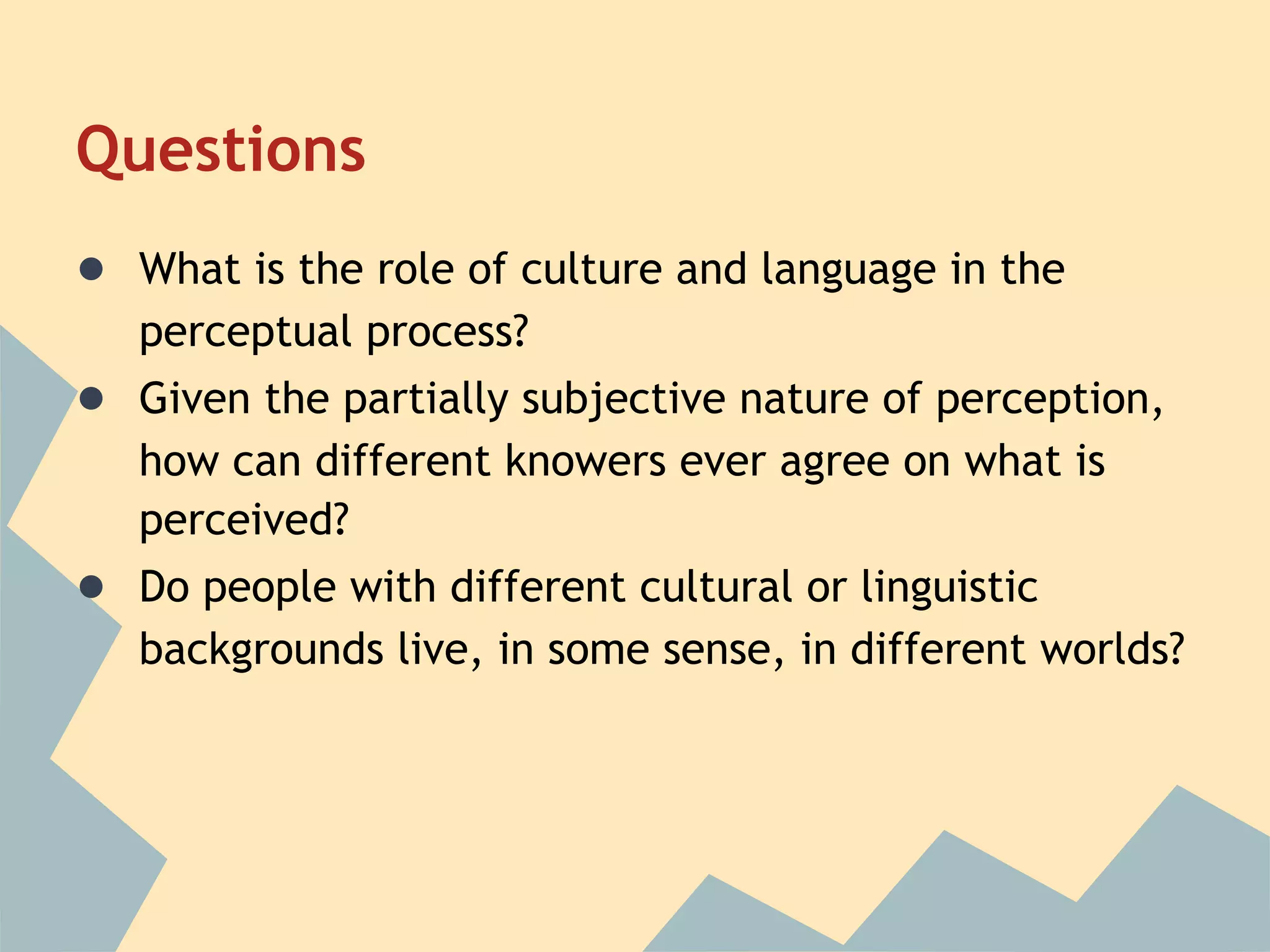 Questions

● What is the role of culture and language in the perceptual process?

● Given the partially subjective nature of perception, how can different knowers ever agree on what is perceived?

● Do people with different cultural or linguistic backgrounds live, in some sense, in different worlds?